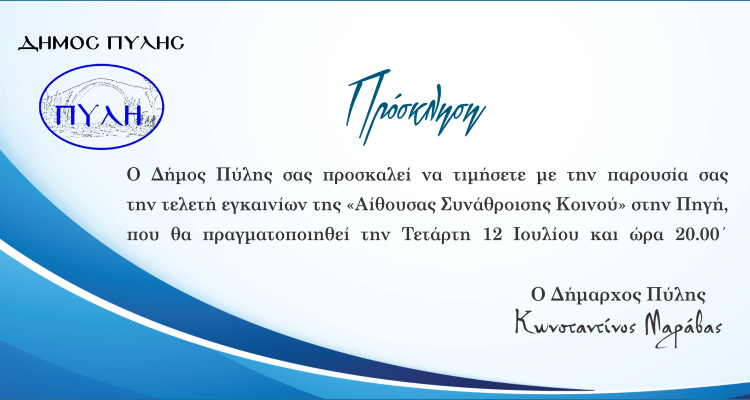 ΔΗΜΟΣ ΠΥΛΗΣ

ΠΥΛΗ

Πρόσκληση

Ο Δήμος Πύλης σας προσκαλεί να τιμήσετε με την παρουσία σας την τελετή εγκαινίων της «Αίθουσας Συνάθροισης Κοινού» στην Πηγή, που θα πραγματοποιηθεί την Τετάρτη 12 Ιουλίου και ώρα 20.00΄

Ο Δήμαρχος Πύλης
Κωνσταντίνος Μαράβας